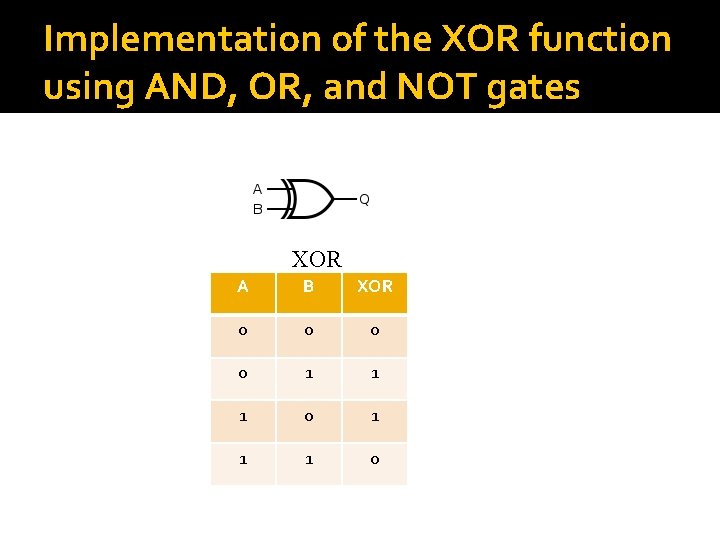 Implementation of the XOR function using AND, OR, and NOT gates

A
B
Q

XOR

| A | B | XOR |
|---|---|---|
| 0 | 0 | 0 |
| 0 | 1 | 1 |
| 1 | 0 | 1 |
| 1 | 1 | 0 |